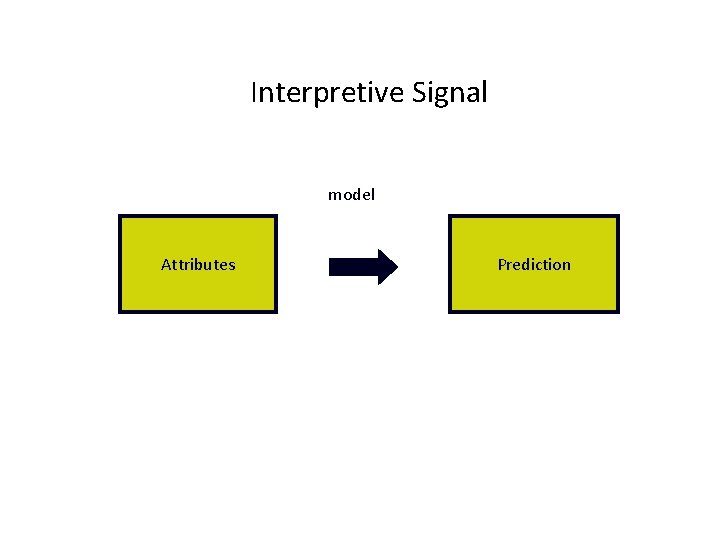 Interpretive Signal

model

Attributes

Prediction